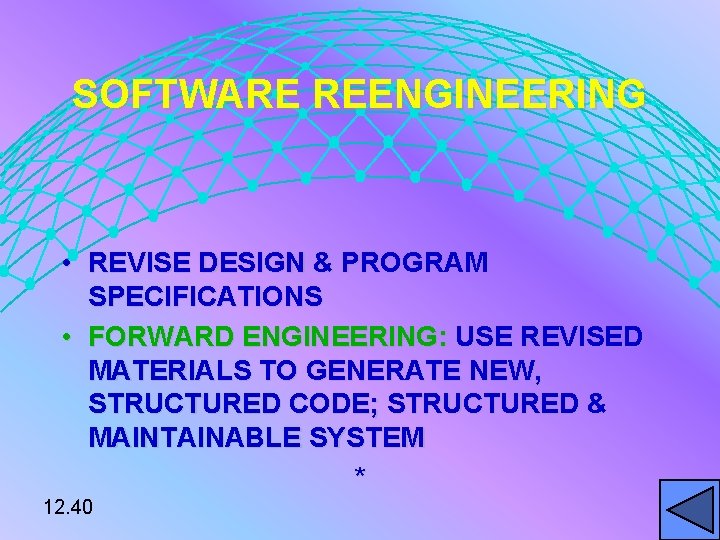 SOFTWARE REENGINEERING

• REVISE DESIGN & PROGRAM SPECIFICATIONS
• FORWARD ENGINEERING: USE REVISED MATERIALS TO GENERATE NEW, STRUCTURED CODE; STRUCTURED & MAINTAINABLE SYSTEM

*

12.40